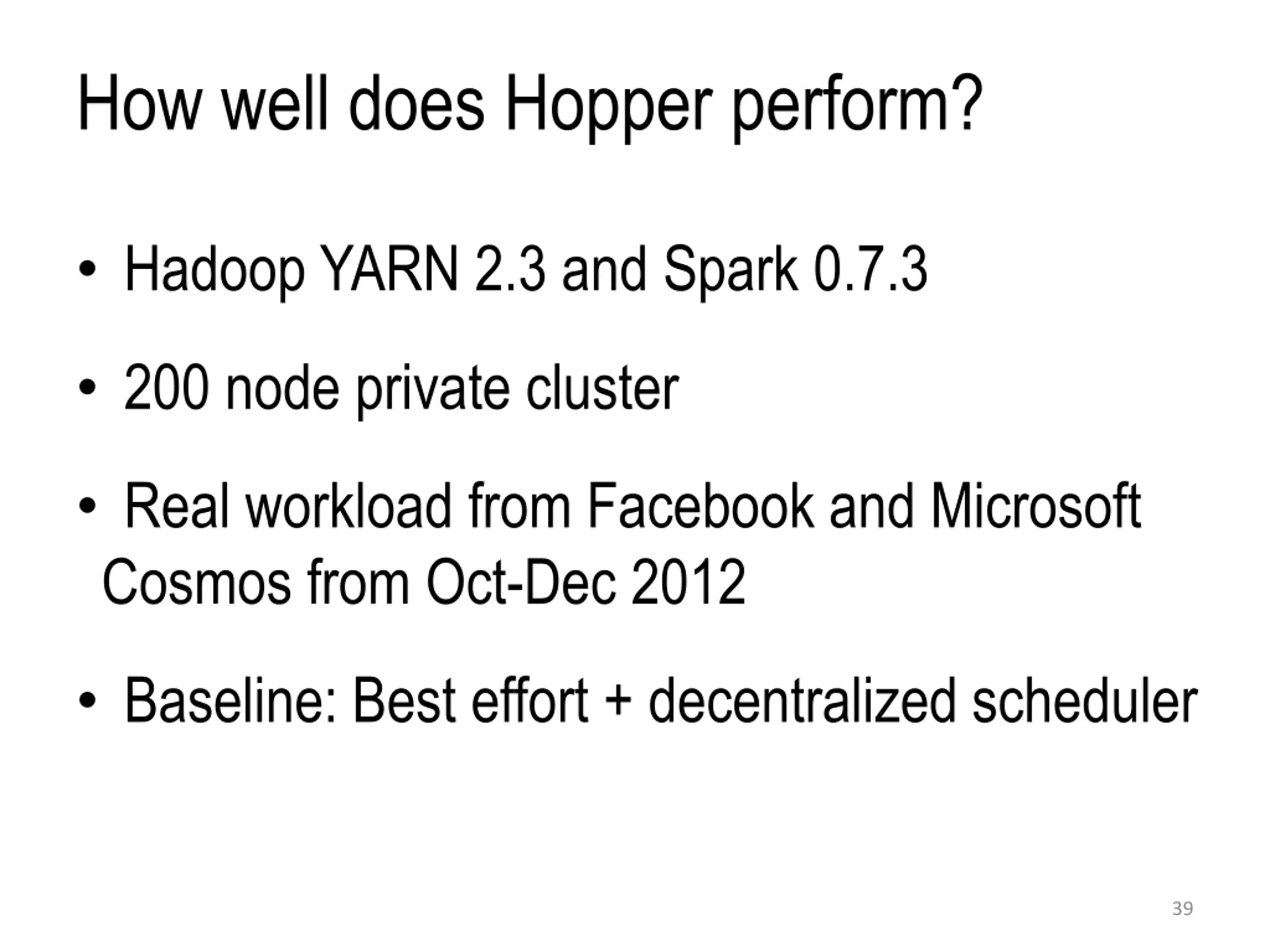 How well does Hopper perform?

• Hadoop YARN 2.3 and Spark 0.7.3

• 200 node private cluster

• Real workload from Facebook and Microsoft Cosmos from Oct-Dec 2012

• Baseline: Best effort + decentralized scheduler

39